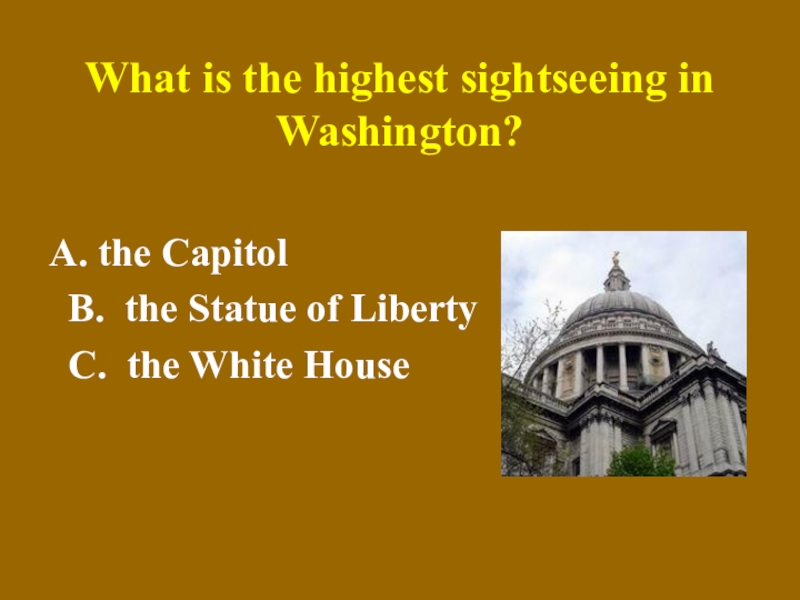 What is the highest sightseeing in Washington?

A. the Capitol
B. the Statue of Liberty
C. the White House